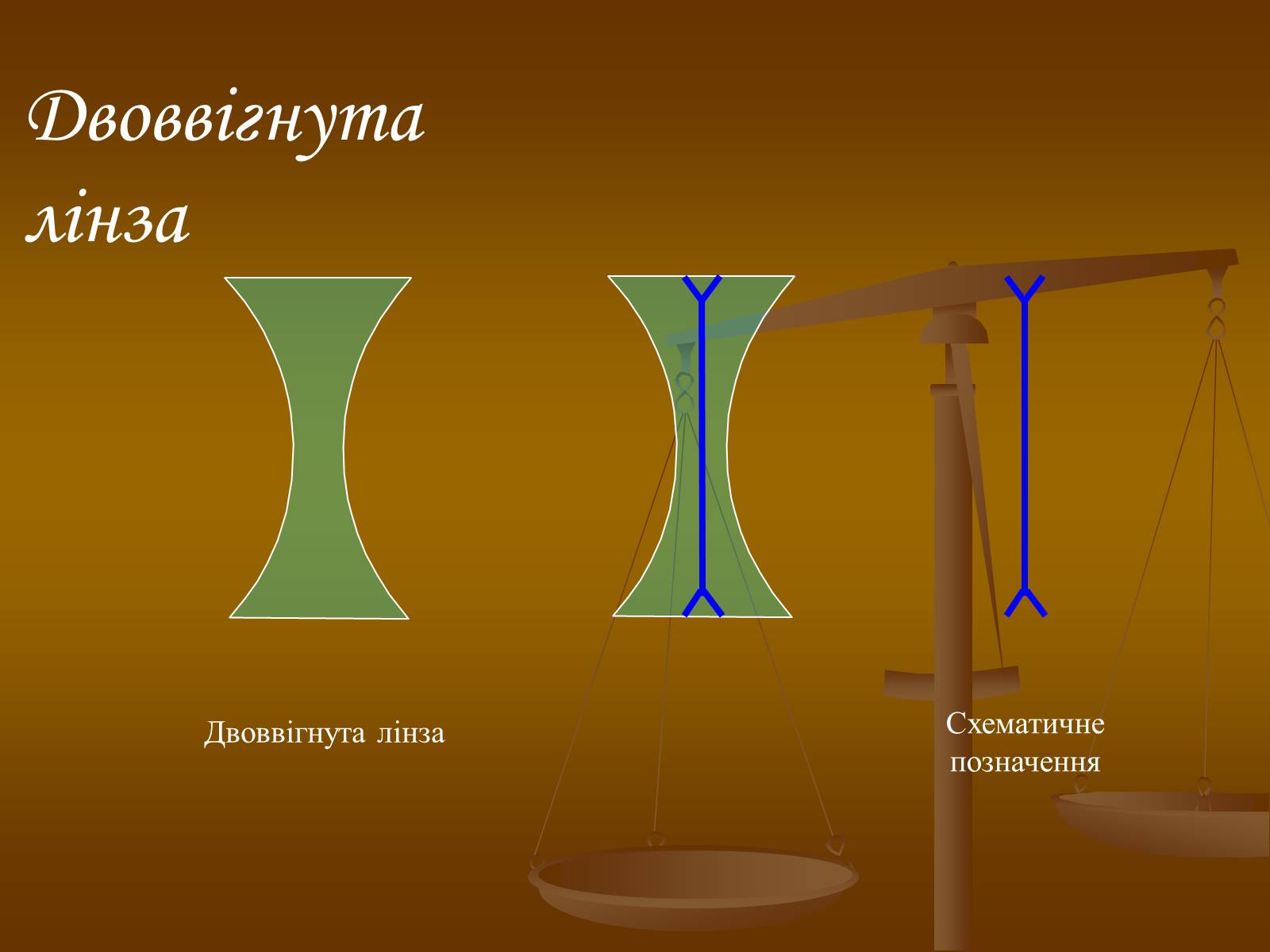 Двоввігнута лінза

Двоввігнута лінза

Схематичне позначення